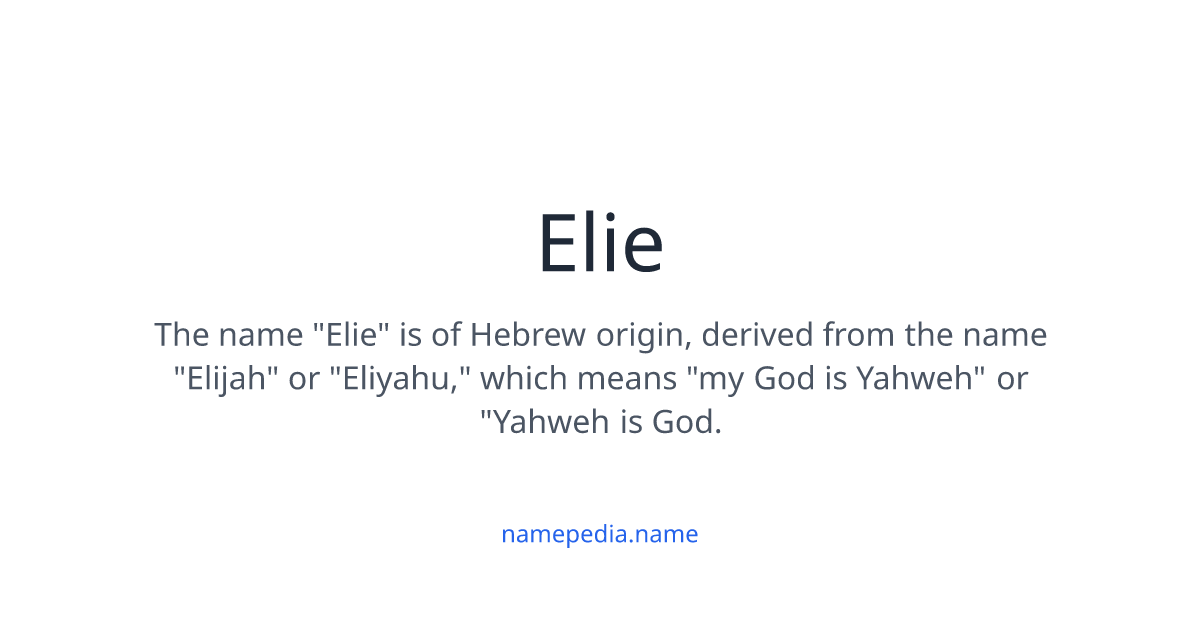 Elie

The name "Elie" is of Hebrew origin, derived from the name "Elijah" or "Eliyahu," which means "my God is Yahweh" or "Yahweh is God.

namepedia.name